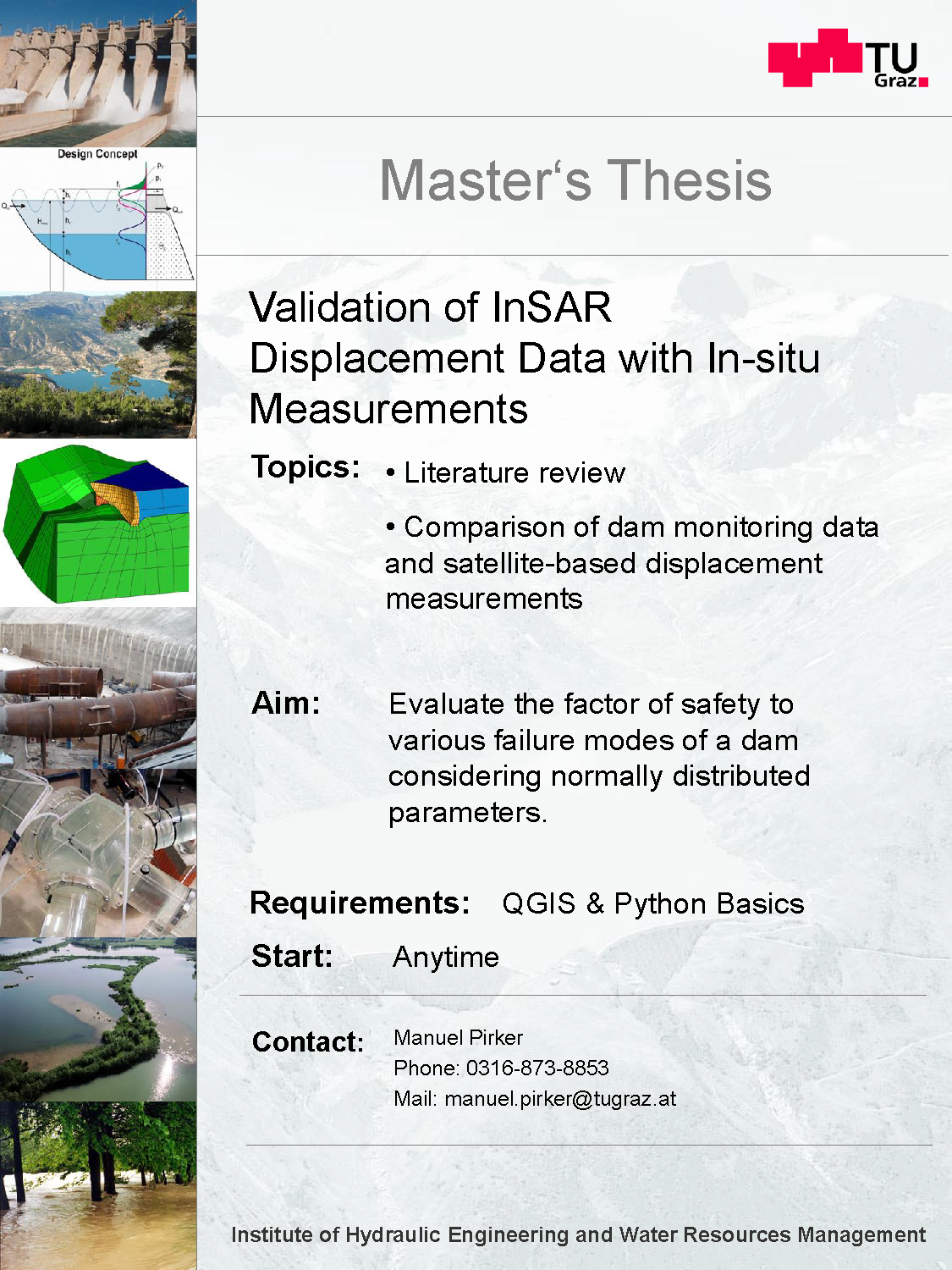 TU Graz

Design Concept

Master's Thesis

Validation of InSAR Displacement Data with In-situ Measurements

Topics:
• Literature review
• Comparison of dam monitoring data and satellite-based displacement measurements

Aim: Evaluate the factor of safety to various failure modes of a dam considering normally distributed parameters.

Requirements: QGIS & Python Basics

Start: Anytime

Contact: Manuel Pirker
Phone: 0316-873-8853
Mail: manuel.pirker@tugraz.at

Institute of Hydraulic Engineering and Water Resources Management